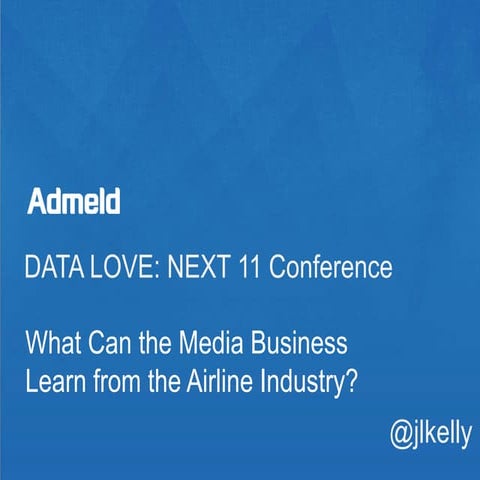 Admeld

DATA LOVE: NEXT 11 Conference

What Can the Media Business Learn from the Airline Industry?

@jlkelly